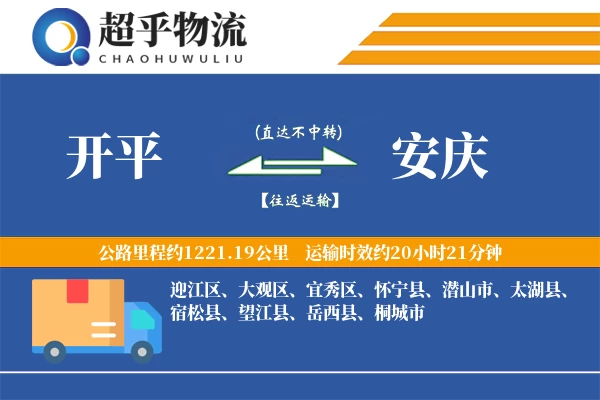 超乎物流
CHAOHUWULIU

开平

(直达不中转)

【往返运输】

安庆

公路里程约1221.19公里 运输时效约20小时21分钟

迎江区、大观区、宜秀区、怀宁县、潜山市、太湖县、宿松县、望江县、岳西县、桐城市